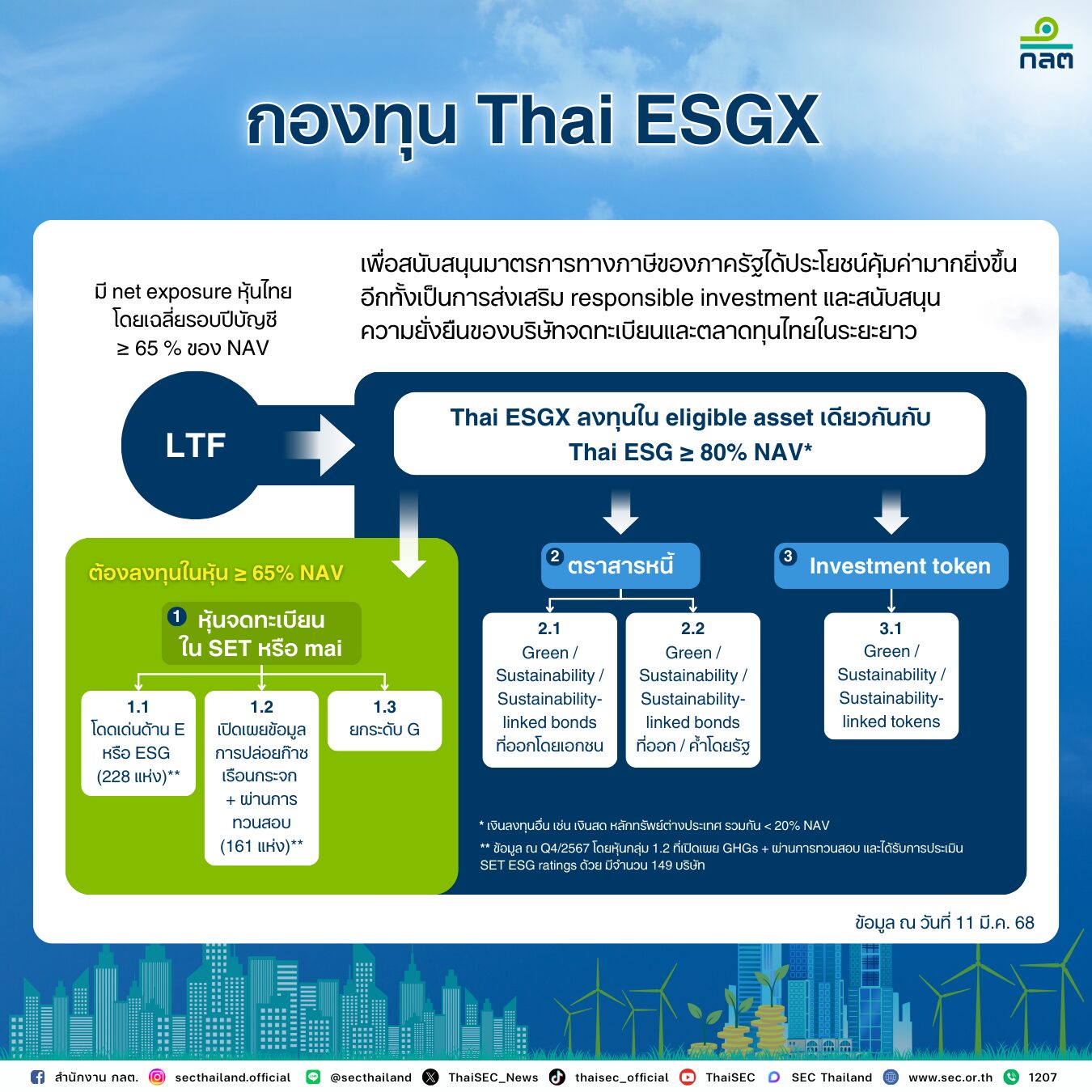 กลต

กองทุน Thai ESGX

มี net exposure หุ้นไทย โดยเฉลี่ยรอบปีบัญชี ≥ 65 % ของ NAV

เพื่อสนับสนุนมาตรการทางภาษีของภาครัฐได้ประโยชน์คุ้มค่ามากยิ่งขึ้น อีกทั้งเป็นการส่งเสริม responsible investment และสนับสนุน ความยั่งยืนของบริษัทจดทะเบียนและตลาดทุนไทยในระยะยาว

LTF

Thai ESGX ลงทุนใน eligible asset เดียวกันกับ Thai ESG ≥ 80% NAV*

ต้องลงทุนในหุ้น ≥ 65% NAV

1 หุ้นจดทะเบียน ใน SET หรือ mai

1.1 โดดเด่นด้าน E หรือ ESG (228 แห่ง)**

1.2 เปิดเผยข้อมูล การปล่อยก๊าซ เรือนกระจก + ผ่านการ ทวนสอบ (161 แห่ง)**

1.3 ยกระดับ G

2 ตราสารหนี้

2.1 Green / Sustainability / Sustainability-linked bonds ที่ออกโดยเอกชน

2.2 Green / Sustainability / Sustainability-linked bonds ที่ออก / ค้ำโดยรัฐ

3 Investment token

3.1 Green / Sustainability / Sustainability-linked tokens

* เงินลงทุนอื่น เช่น เงินสด หลักทรัพย์ต่างประเทศ รวมกัน < 20% NAV

** ข้อมูล ณ Q4/2567 โดยหุ้นกลุ่ม 1.2 ที่เปิดเผย GHGs + ผ่านการทวนสอบ และได้รับการประเมิน SET ESG ratings ด้วย มีจำนวน 149 บริษัท

ข้อมูล ณ วันที่ 11 มี.ค. 68

สำนักงาน กลต. secthailand.official @secthailand ThaiSEC_News thaisec_official ThaiSEC SEC Thailand www.sec.or.th 1207